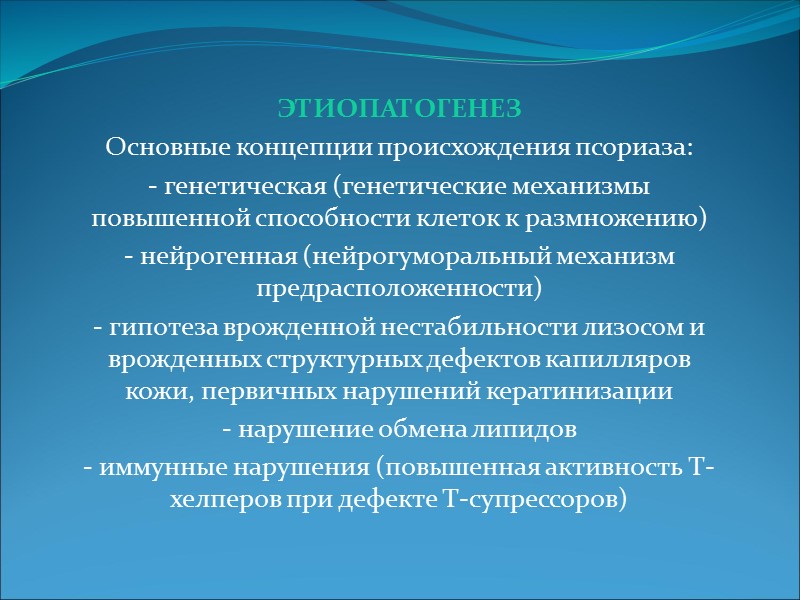 ЭТИОПАТОГЕНЕЗ

Основные концепции происхождения псориаза:

- генетическая (генетические механизмы повышенной способности клеток к размножению)

- нейрогенная (нейрогуморальный механизм предрасположенности)

- гипотеза врожденной нестабильности лизосом и врожденных структурных дефектов капилляров кожи, первичных нарушений кератинизации

- нарушение обмена липидов

- иммунные нарушения (повышенная активность Т-хелперов при дефекте Т-супрессоров)